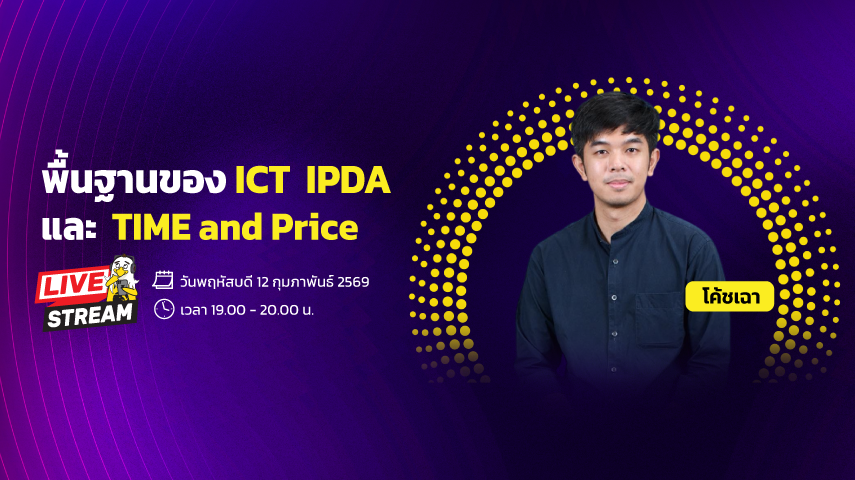 พื้นฐานของ ICT IPDA
และ TIME and Price

LIVE STREAM

วันพฤหัสบดี 12 กุมภาพันธ์ 2569
เวลา 19.00 - 20.00 น.

โค้ชเฉา